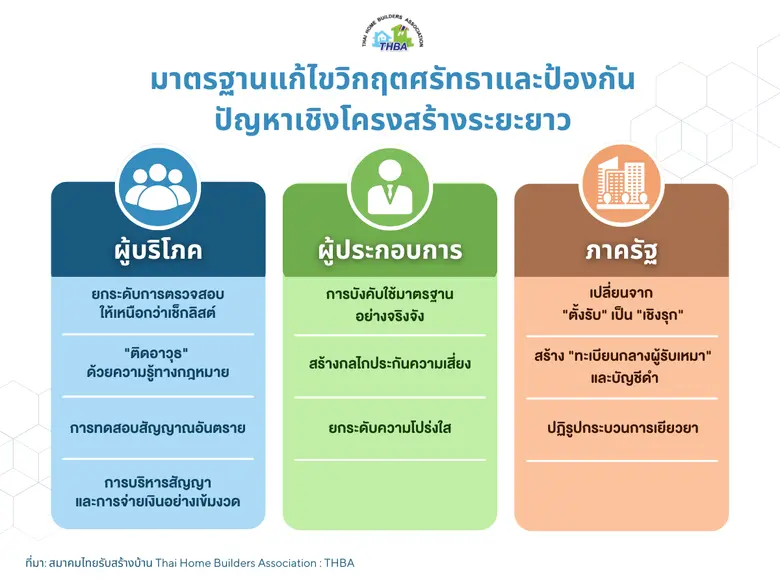 THAI HOME BUILDERS ASSOCIATION
THBA

มาตรฐานแก้ไขวิกฤตศรัทธาและป้องกันปัญหาเชิงโครงสร้างระยะยาว

ผู้บริโภค

ยกระดับการตรวจสอบให้เหนือกว่าเช็กลิสต์

"ติดอาวุธ" ด้วยความรู้ทางกฎหมาย

การทดสอบสัญญาณอันตราย

การบริหารสัญญาและการจ่ายเงินอย่างเข้มงวด

ผู้ประกอบการ

การบังคับใช้มาตรฐานอย่างจริงจัง

สร้างกลไกประกันความเสี่ยง

ยกระดับความโปร่งใส

ภาครัฐ

เปลี่ยนจาก "ตั้งรับ" เป็น "เชิงรุก"

สร้าง "ทะเบียนกลางผู้รับเหมา" และบัญชีดำ

ปฏิรูปกระบวนการเยียวยา

ที่มา: สมาคมไทยรับสร้างบ้าน Thai Home Builders Association : THBA